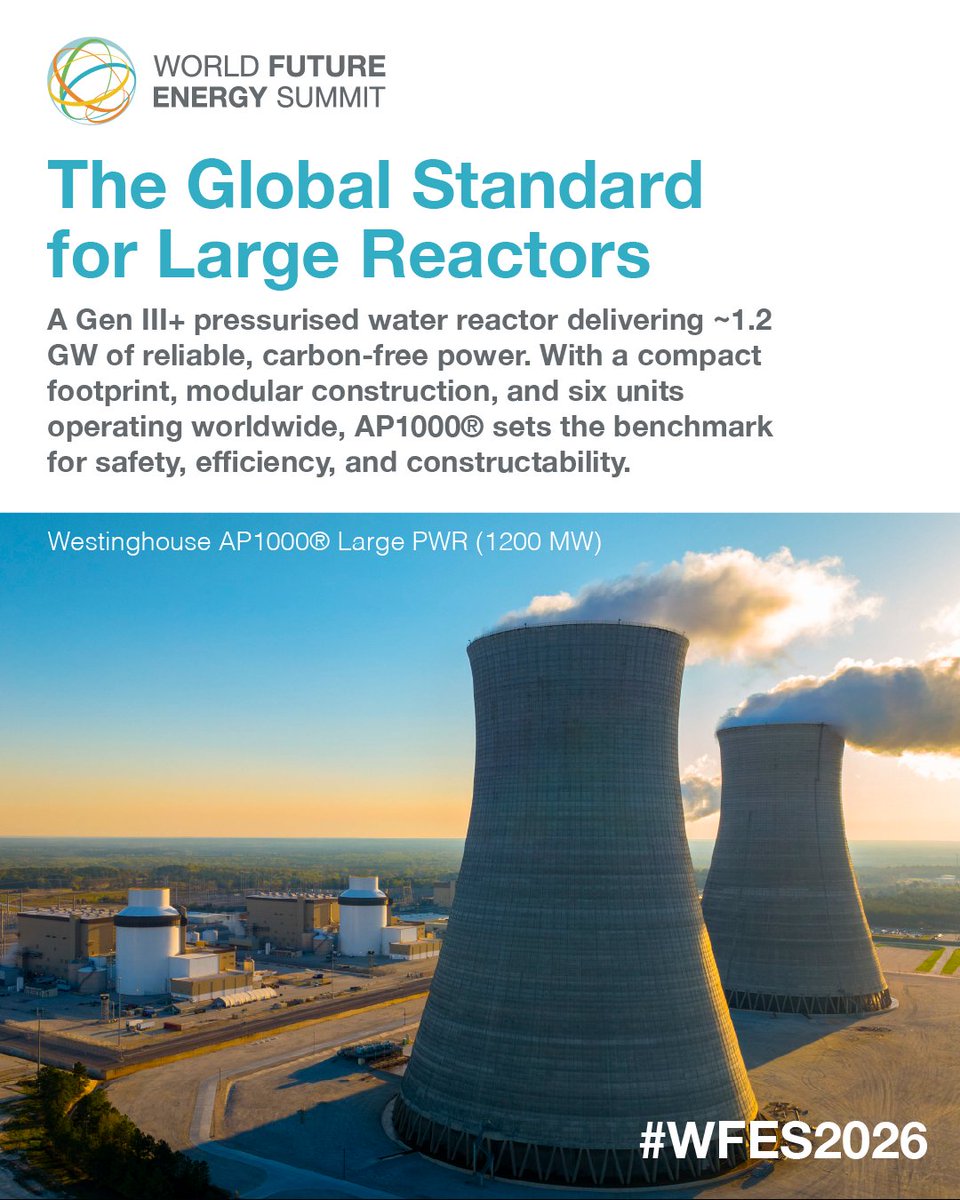 WORLD FUTURE ENERGY SUMMIT

The Global Standard for Large Reactors

A Gen III+ pressurised water reactor delivering ~1.2 GW of reliable, carbon-free power. With a compact footprint, modular construction, and six units operating worldwide, AP1000® sets the benchmark for safety, efficiency, and constructability.

Westinghouse AP1000® Large PWR (1200 MW)

#WFES2026